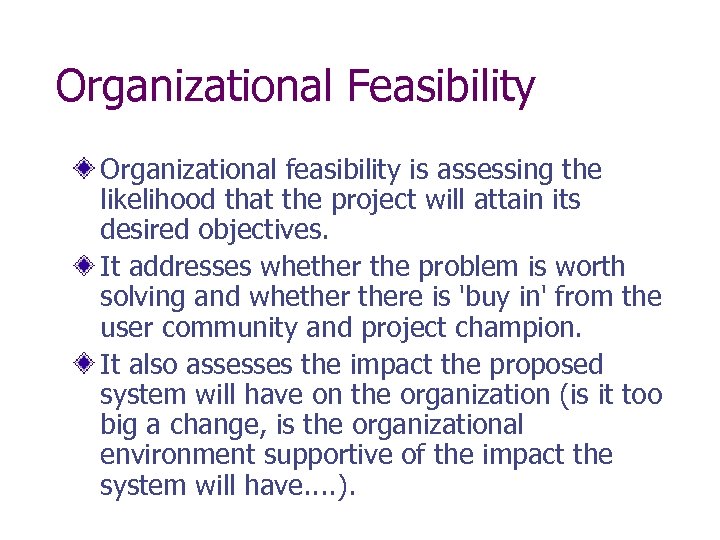 Organizational Feasibility

Organizational feasibility is assessing the likelihood that the project will attain its desired objectives.

It addresses whether the problem is worth solving and whether there is 'buy in' from the user community and project champion.

It also assesses the impact the proposed system will have on the organization (is it too big a change, is the organizational environment supportive of the impact the system will have….).